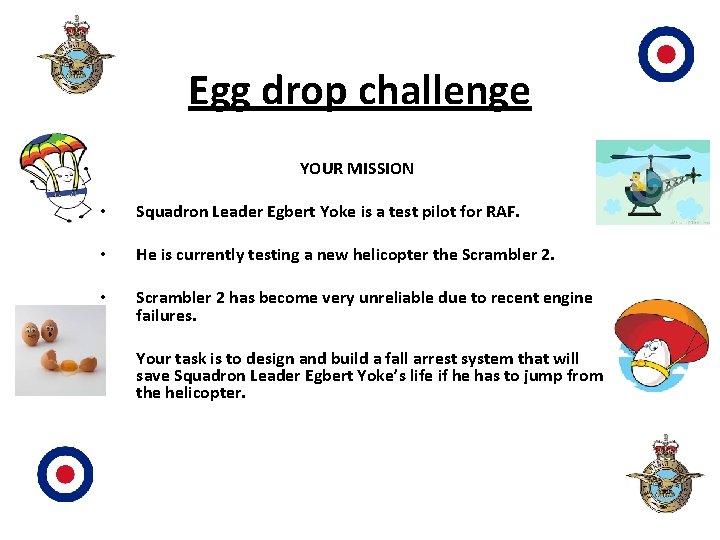 Egg drop challenge

YOUR MISSION

• Squadron Leader Egbert Yoke is a test pilot for RAF.

• He is currently testing a new helicopter the Scrambler 2.

• Scrambler 2 has become very unreliable due to recent engine failures.

Your task is to design and build a fall arrest system that will save Squadron Leader Egbert Yoke's life if he has to jump from the helicopter.